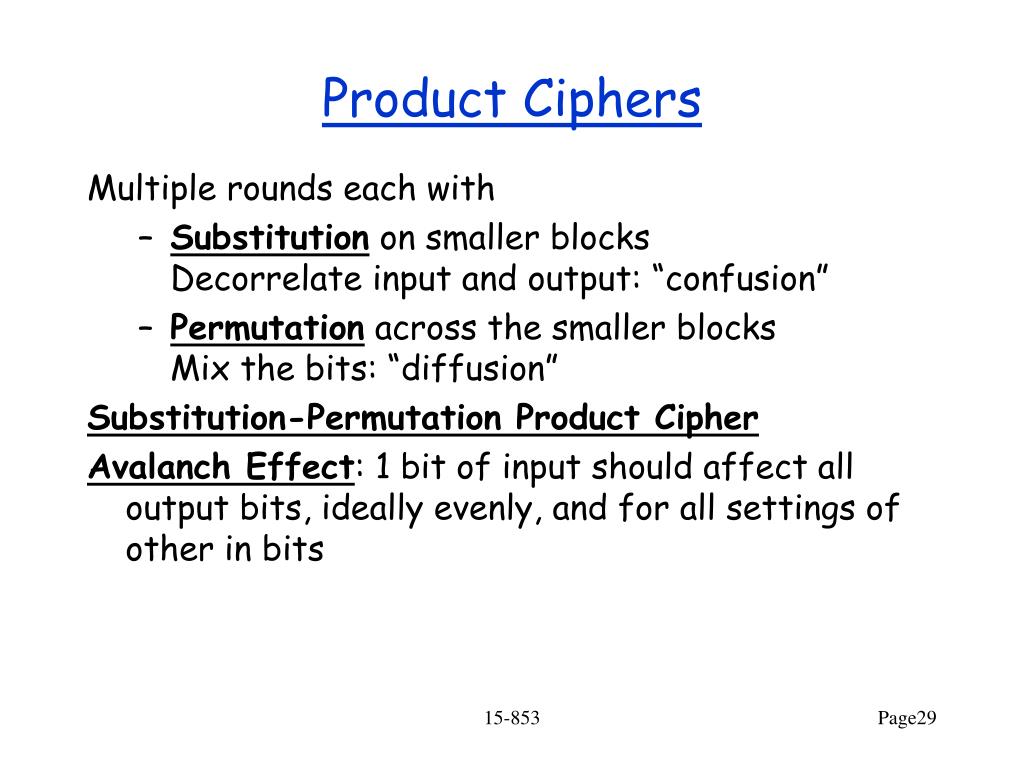 Product Ciphers

Multiple rounds each with

– Substitution on smaller blocks
Decorrelate input and output: “confusion”

– Permutation across the smaller blocks
Mix the bits: “diffusion”

Substitution-Permutation Product Cipher

Avalanch Effect: 1 bit of input should affect all output bits, ideally evenly, and for all settings of other in bits

15-853

Page29